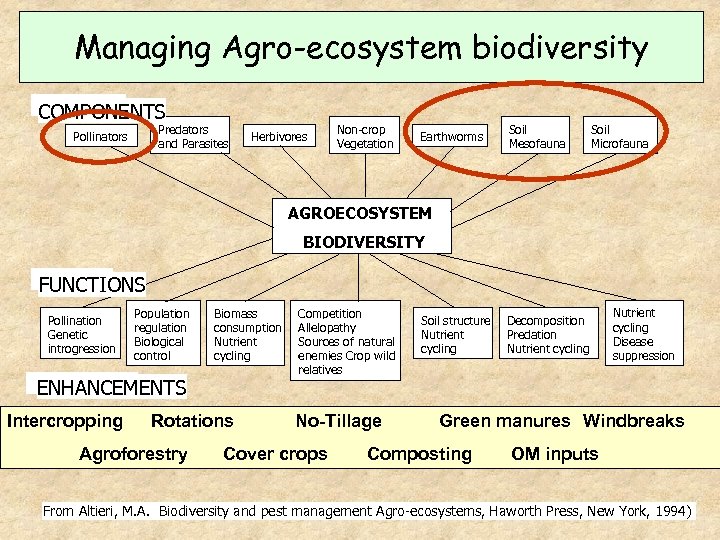 Managing Agro-ecosystem biodiversity

COMPONENTS

Pollinators

Predators and Parasites

Herbivores

Non-crop Vegetation

Earthworms

Soil Mesofauna

Soil Microfauna

AGROECOSYSTEM BIODIVERSITY

FUNCTIONS

Pollination Genetic introgression

Population regulation Biological control

Biomass consumption Nutrient cycling

Competition Allelopathy Sources of natural enemies Crop wild relatives

Soil structure Nutrient cycling

Decomposition Predation Nutrient cycling

Nutrient cycling Disease suppression

ENHANCEMENTS

Intercropping Rotations No-Tillage Green manures Windbreaks

Agroforestry Cover crops Composting OM inputs

From Altieri, M.A. Biodiversity and pest management Agro-ecosystems, Haworth Press, New York, 1994)